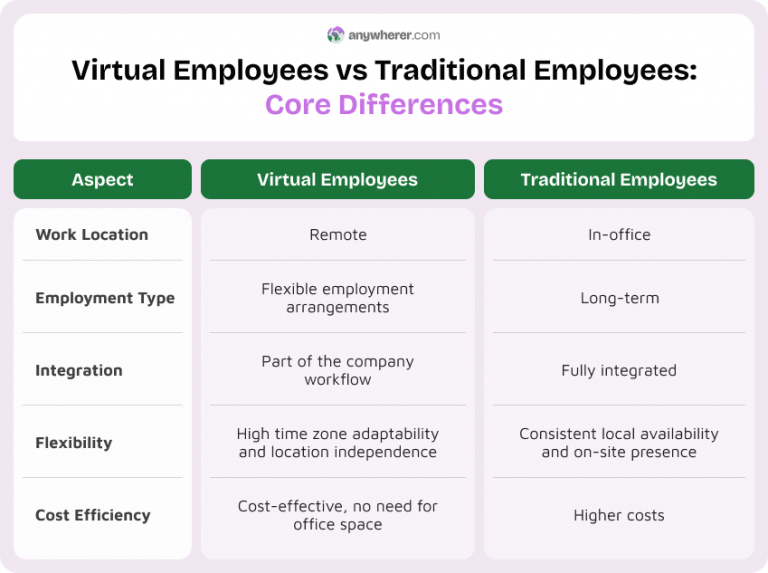 anywherer.com

Virtual Employees vs Traditional Employees: Core Differences

| Aspect | Virtual Employees | Traditional Employees |
|---|---|---|
| Work Location | Remote | In-office |
| Employment Type | Flexible employment arrangements | Long-term |
| Integration | Part of the company workflow | Fully integrated |
| Flexibility | High time zone adaptability and location independence | Consistent local availability and on-site presence |
| Cost Efficiency | Cost-effective, no need for office space | Higher costs |